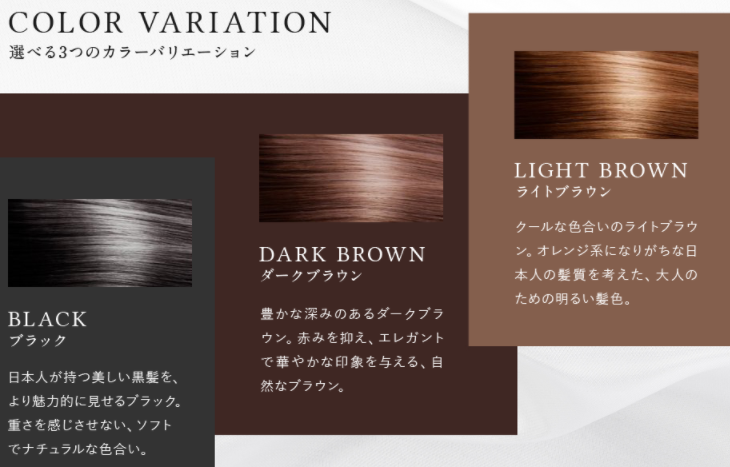 COLOR VARIATION
選べる3つのカラーバリエーション

BLACK
ブラック

日本人が持つ美しい黒髪を、より魅力的に見せるブラック。重さを感じさせない、ソフトでナチュラルな色合い。

DARK BROWN
ダークブラウン

豊かな深みのあるダークブラウン。赤みを抑え、エレガントで華やかな印象を与える、自然なブラウン。

LIGHT BROWN
ライトブラウン

クールな色合いのライトブラウン。オレンジ系になりがちな日本人の髪質を考えた、大人のための明るい髪色。